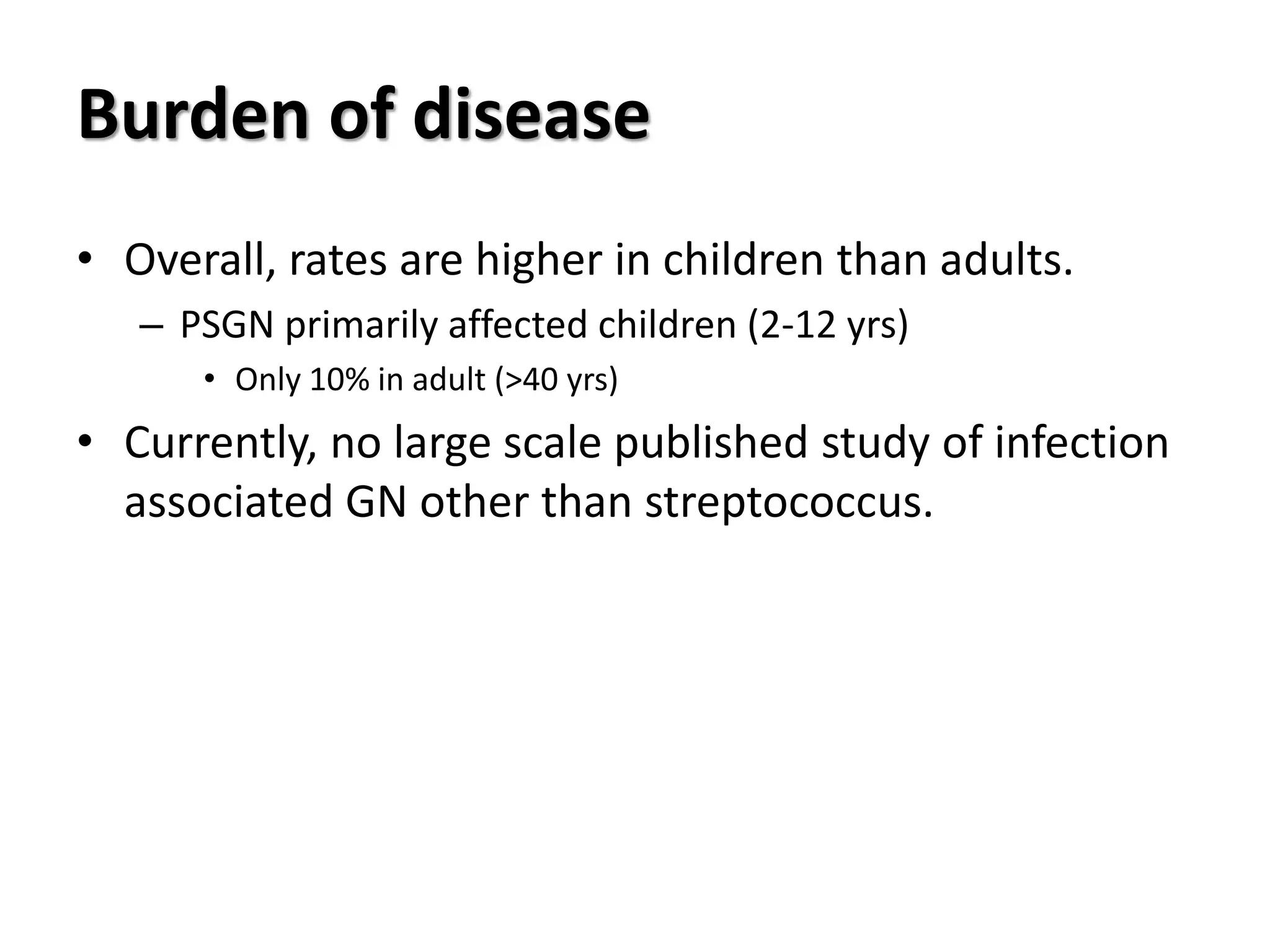 Burden of disease

• Overall, rates are higher in children than adults.
  – PSGN primarily affected children (2-12 yrs)
    • Only 10% in adult (>40 yrs)
• Currently, no large scale published study of infection associated GN other than streptococcus.